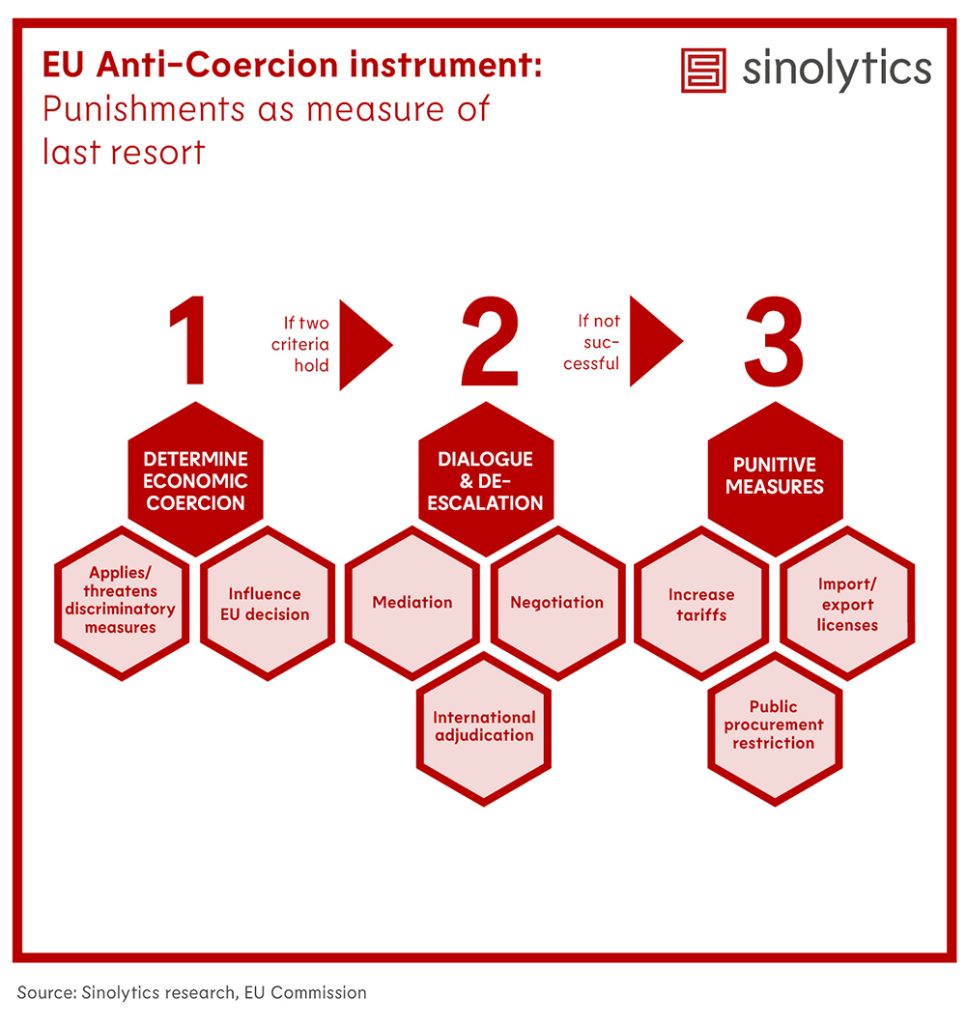 EU Anti-Coercion instrument:
Punishments as measure of last resort

sinolytics

1

If two criteria hold

2

If not successful

3

DETERMINE ECONOMIC COERCION

Applies/ threatens discriminatory measures

Influence EU decision

DIALOGUE & DE-ESCALATION

Mediation

Negotiation

International adjudication

PUNITIVE MEASURES

Increase tariffs

Import/ export licenses

Public procurement restriction

Source: Sinolytics research, EU Commission